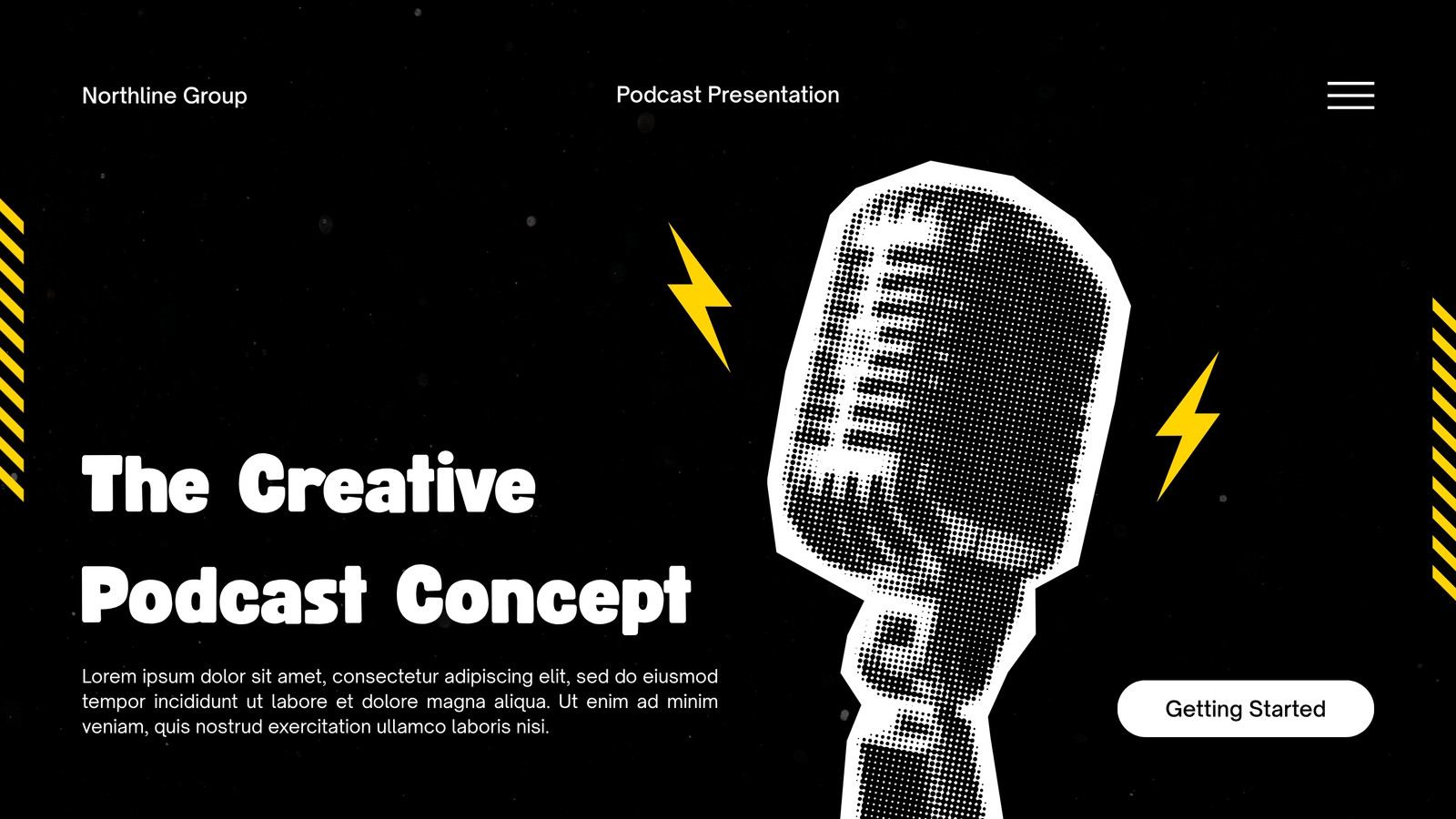 Northline Group

Podcast Presentation

The Creative Podcast Concept

Lorem ipsum dolor sit amet, consectetur adipiscing elit, sed do eiusmod tempor incididunt ut labore et dolore magna aliqua. Ut enim ad minim veniam, quis nostrud exercitation ullamco laboris nisi.

Getting Started